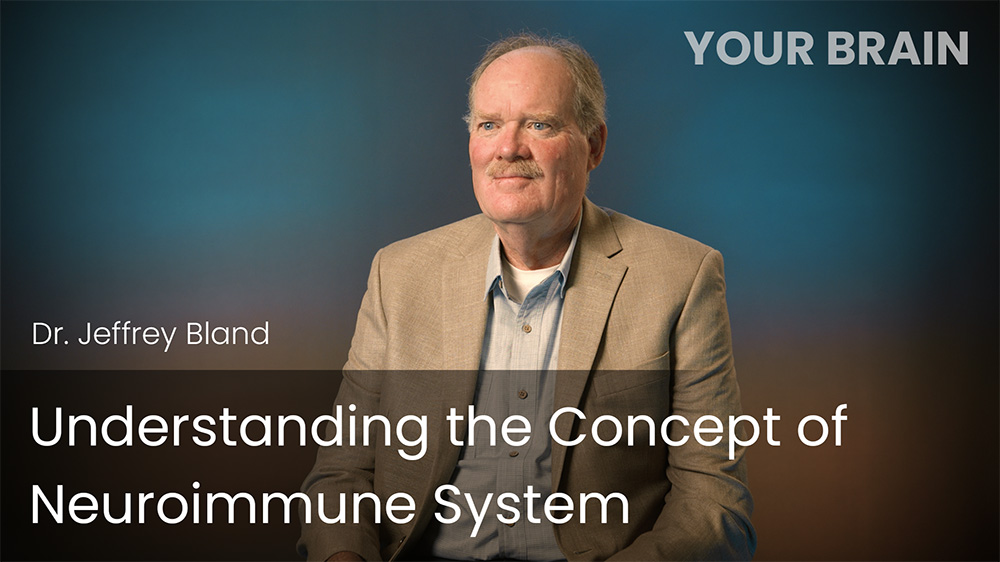 YOUR BRAIN

Dr. Jeffrey Bland

Understanding the Concept of Neuroimmune System